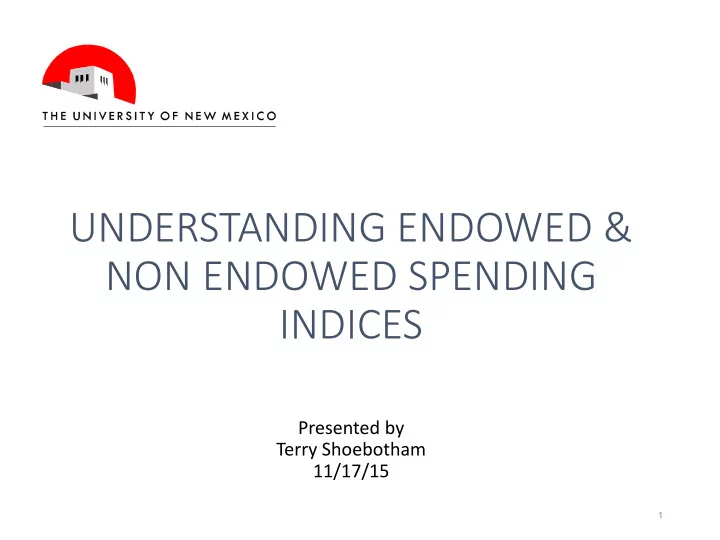 THE UNIVERSITY OF NEW MEXICO

UNDERSTANDING ENDOWED & NON ENDOWED SPENDING INDICES

Presented by
Terry Shoebotham
11/17/15

1